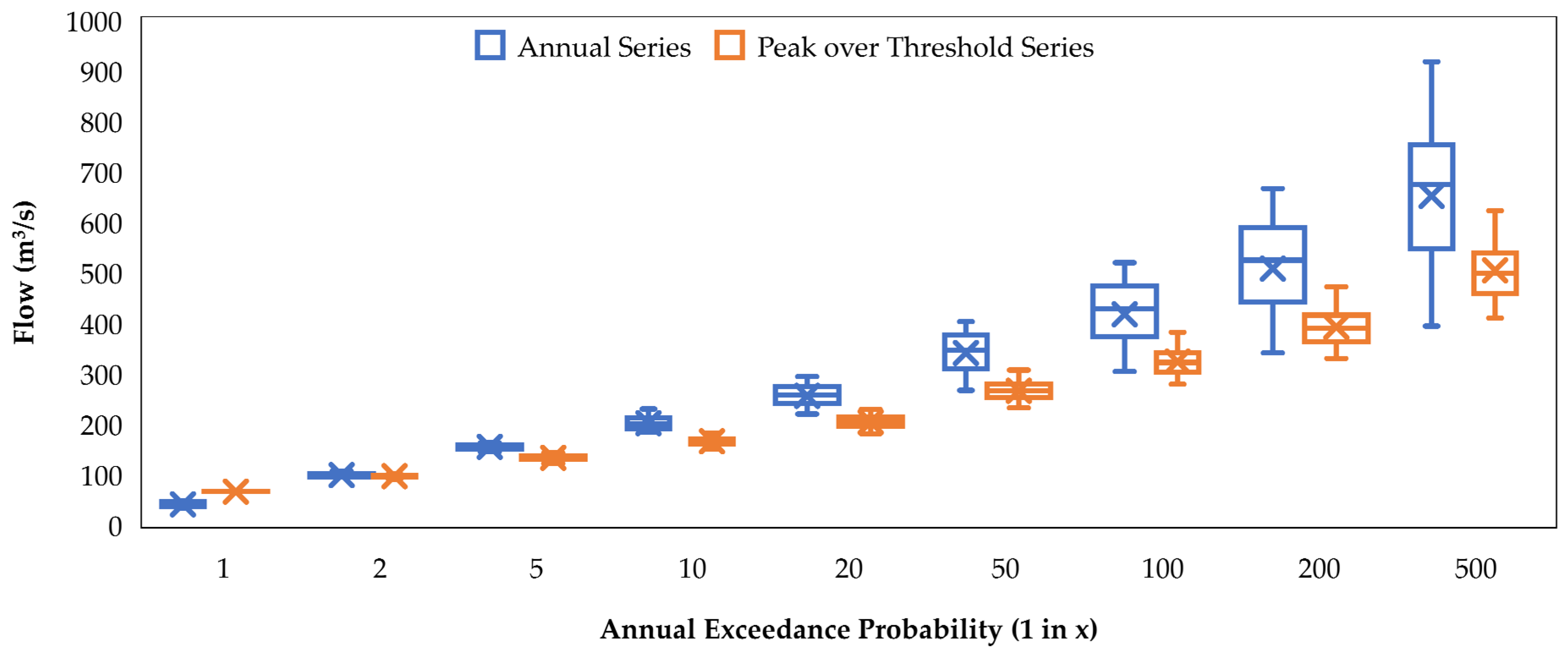 Annual Series
Peak over Threshold Series

Flow ($m^3/s$)

1000
900
800
700
600
500
400
300
200
100
0

1
2
5
10
20
50
100
200
500

Annual Exceedance Probability (1 in x)